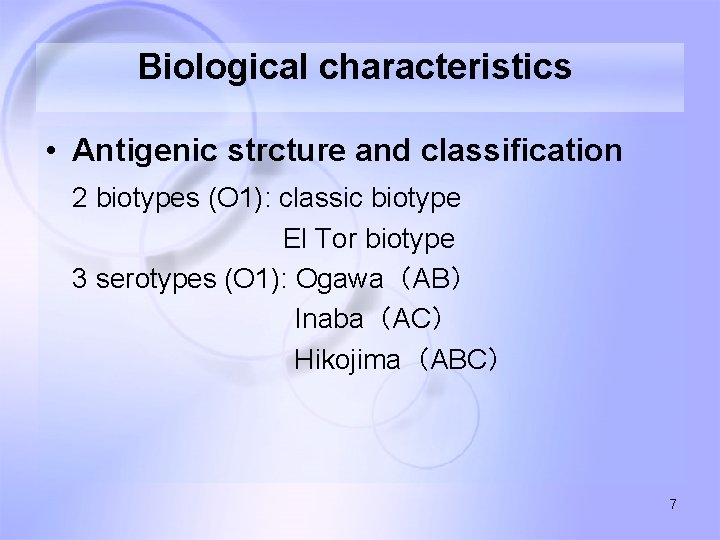 Biological characteristics

• Antigenic strcture and classification

2 biotypes (O1): classic biotype
El Tor biotype
3 serotypes (O1): Ogawa （AB）
Inaba （AC）
Hikojima （ABC）

7